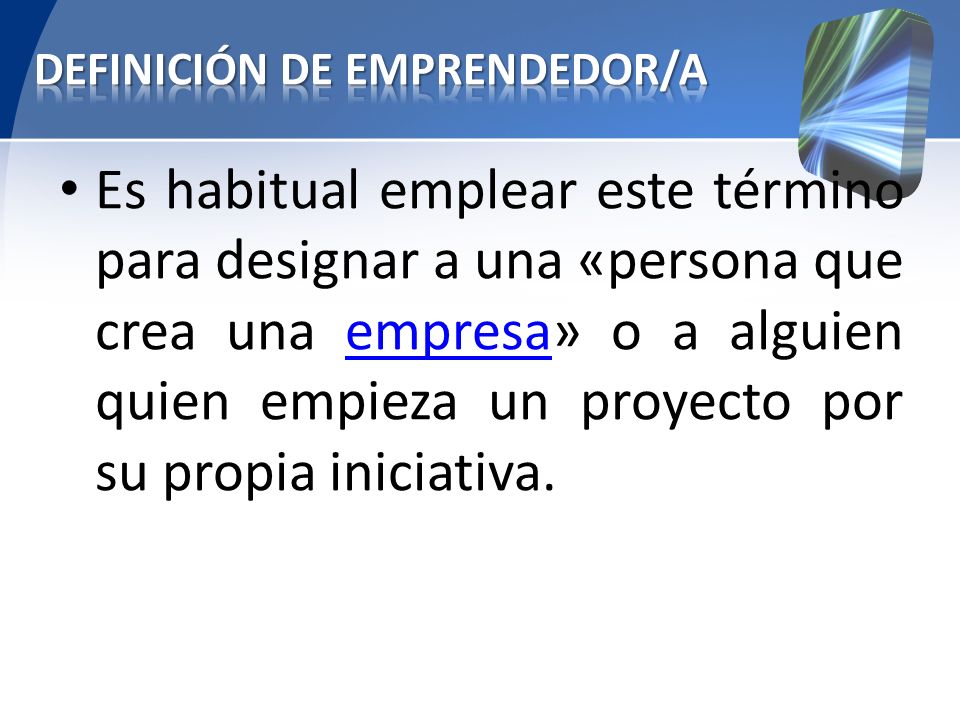 DEFINICIÓN DE EMPRENDEDOR/A

• Es habitual emplear este término para designar a una «persona que crea una empresa» o a alguien quien empieza un proyecto por su propia iniciativa.